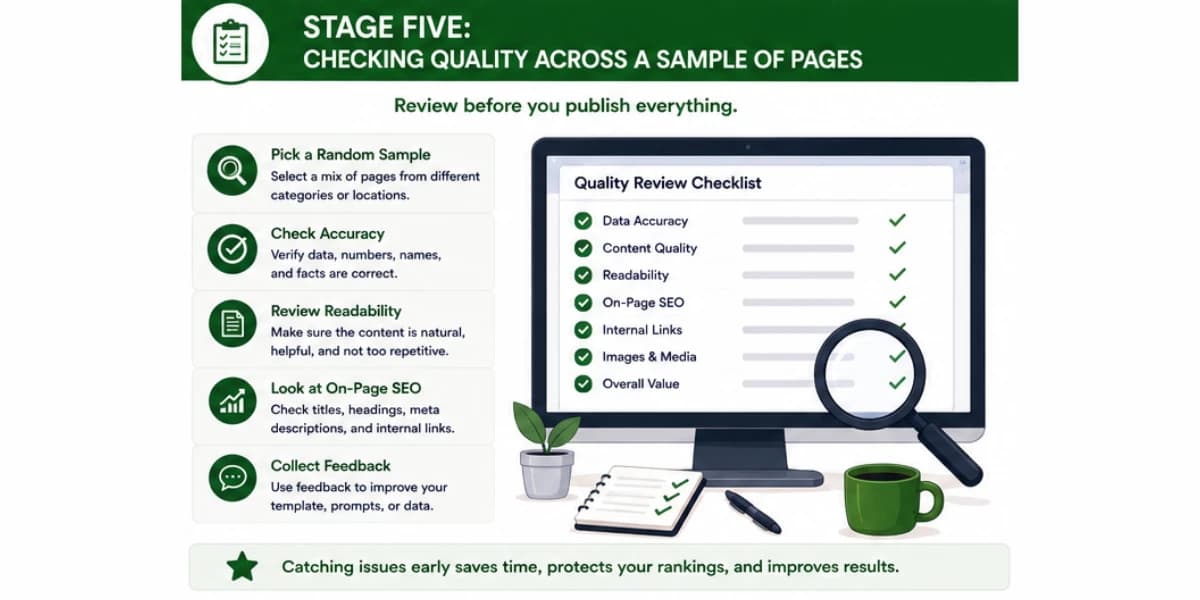 STAGE FIVE:
CHECKING QUALITY ACROSS A SAMPLE OF PAGES

Review before you publish everything.

Pick a Random Sample
Select a mix of pages from different categories or locations.

Check Accuracy
Verify data, numbers, names, and facts are correct.

Review Readability
Make sure the content is natural, helpful, and not too repetitive.

Look at On-Page SEO
Check titles, headings, meta descriptions, and internal links.

Collect Feedback
Use feedback to improve your template, prompts, or data.

Quality Review Checklist
Data Accuracy
Content Quality
Readability
On-Page SEO
Internal Links
Images & Media
Overall Value

Catching issues early saves time, protects your rankings, and improves results.